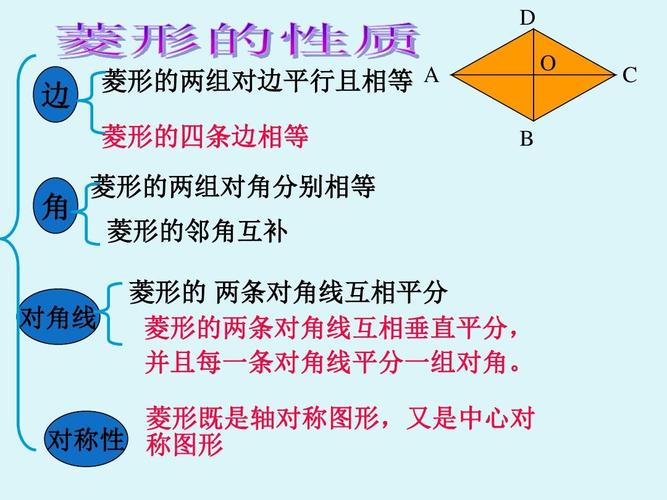 菱形的性质

D
A O C
B

边
菱形的两组对边平行且相等
菱形的四条边相等

角
菱形的两组对角分别相等
菱形的邻角互补

对角线
菱形的 两条对角线互相平分
菱形的两条对角线互相垂直平分，并且每一条对角线平分一组对角。

对称性
菱形既是轴对称图形，又是中心对称图形